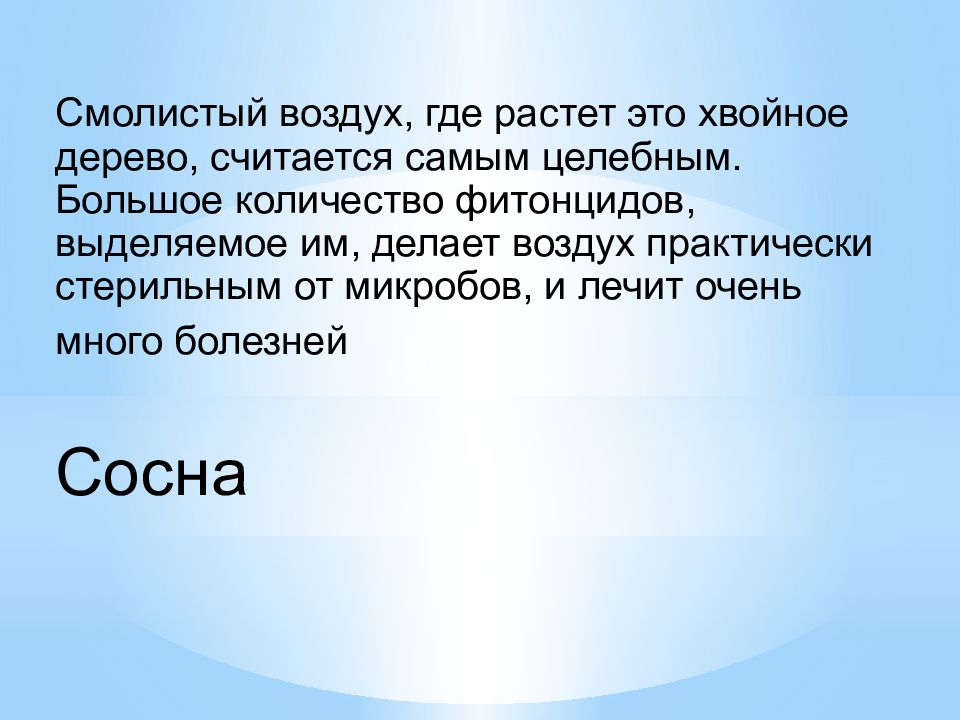 Смолистый воздух, где растет это хвойное дерево, считается самым целебным. Большое количество фитонцидов, выделяемое им, делает воздух практически стерильным от микробов, и лечит очень много болезней

Сосна